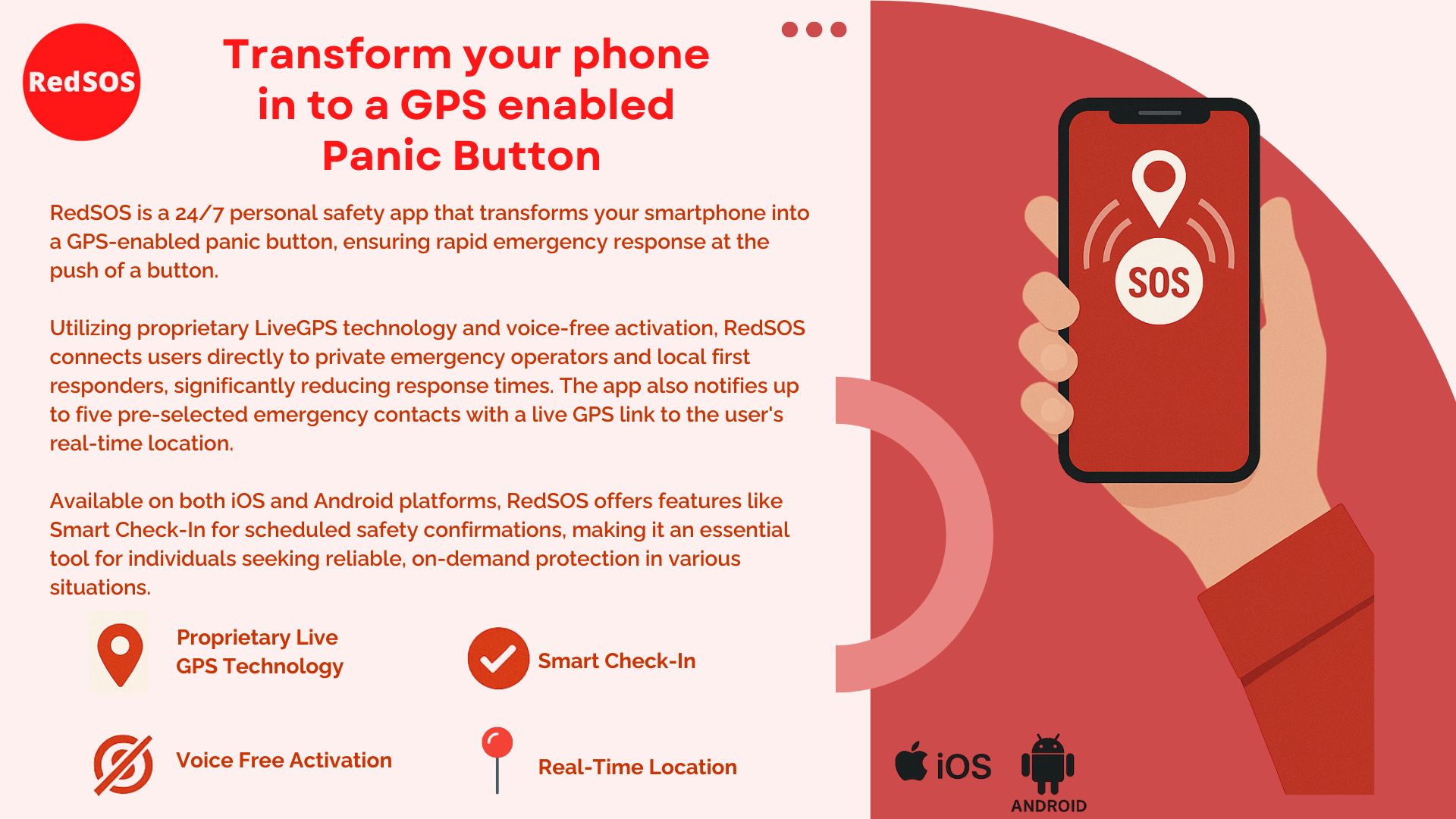 RedSOS

Transform your phone in to a GPS enabled Panic Button

RedSOS is a 24/7 personal safety app that transforms your smartphone into a GPS-enabled panic button, ensuring rapid emergency response at the push of a button.

Utilizing proprietary LiveGPS technology and voice-free activation, RedSOS connects users directly to private emergency operators and local first responders, significantly reducing response times. The app also notifies up to five pre-selected emergency contacts with a live GPS link to the user's real-time location.

Available on both iOS and Android platforms, RedSOS offers features like Smart Check-In for scheduled safety confirmations, making it an essential tool for individuals seeking reliable, on-demand protection in various situations.

Proprietary Live GPS Technology

Smart Check-In

Voice Free Activation

Real-Time Location

SOS

iOS

ANDROID